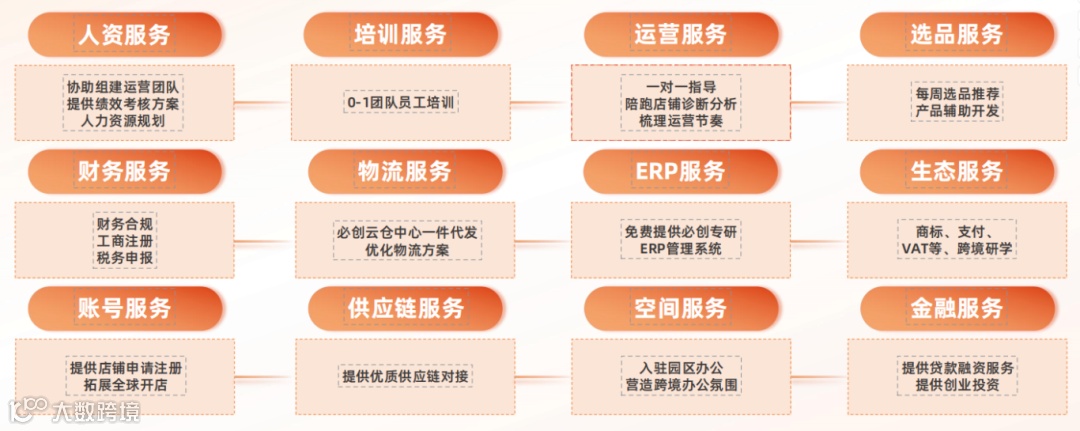 人资服务

协助组建运营团队
提供绩效考核方案
人力资源规划

培训服务

0-1团队员工培训

运营服务

一对一指导
陪跑店铺诊断分析
梳理运营节奏

选品服务

每周选品推荐
产品辅助开发

财务服务

财务合规
工商注册
税务申报

物流服务

必创云仓中心一件代发
优化物流方案

ERP服务

免费提供必创专研
ERP管理系统

生态服务

商标、支付、
VAT等、跨境研学

账号服务

提供店铺申请注册
拓展全球开店

供应链服务

提供优质供应链对接

空间服务

入驻园区办公
营造跨境办公氛围

金融服务

提供贷款融资服务
提供创业投资

大数跨境